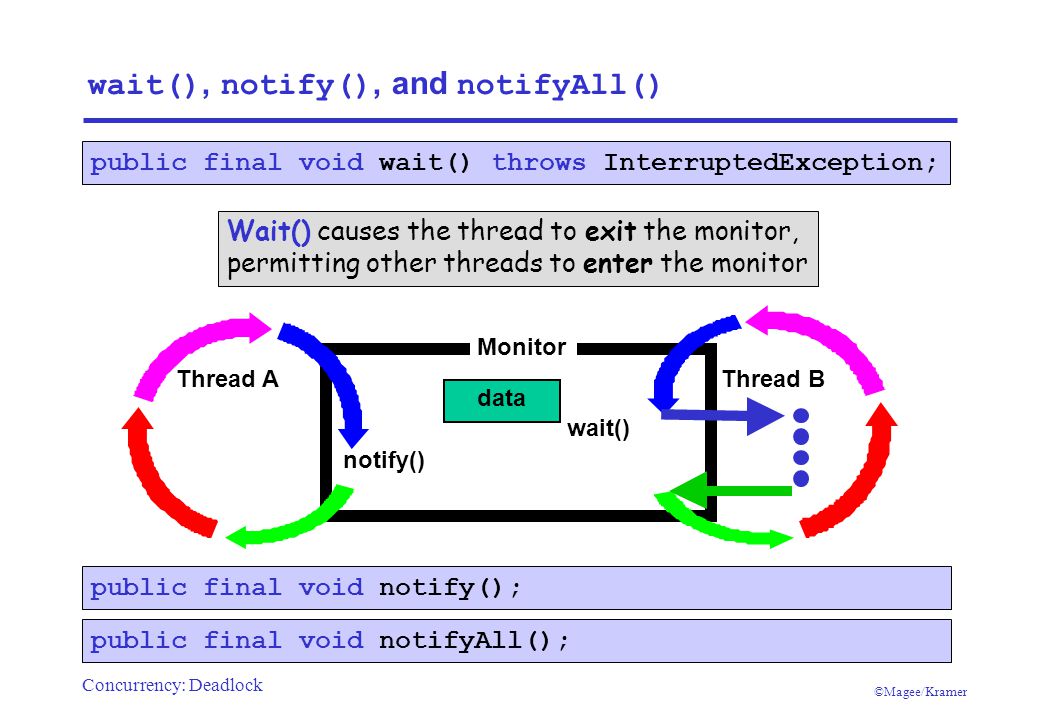 wait(), notify(), and notifyAll()

public final void wait() throws InterruptedException;

Wait() causes the thread to exit the monitor, permitting other threads to enter the monitor

Monitor

Thread A

Thread B

data

wait()

notify()

public final void notify();

public final void notifyAll();

Concurrency: Deadlock

©Magee/Kramer